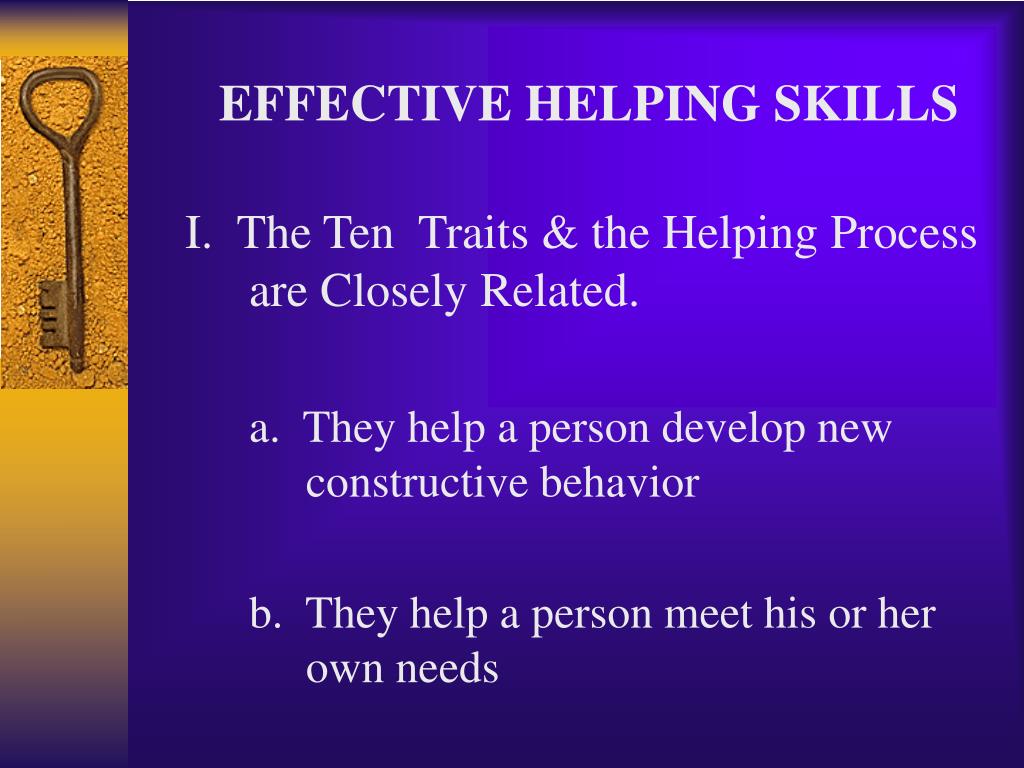 EFFECTIVE HELPING SKILLS

I. The Ten Traits & the Helping Process are Closely Related.

a. They help a person develop new constructive behavior

b. They help a person meet his or her own needs